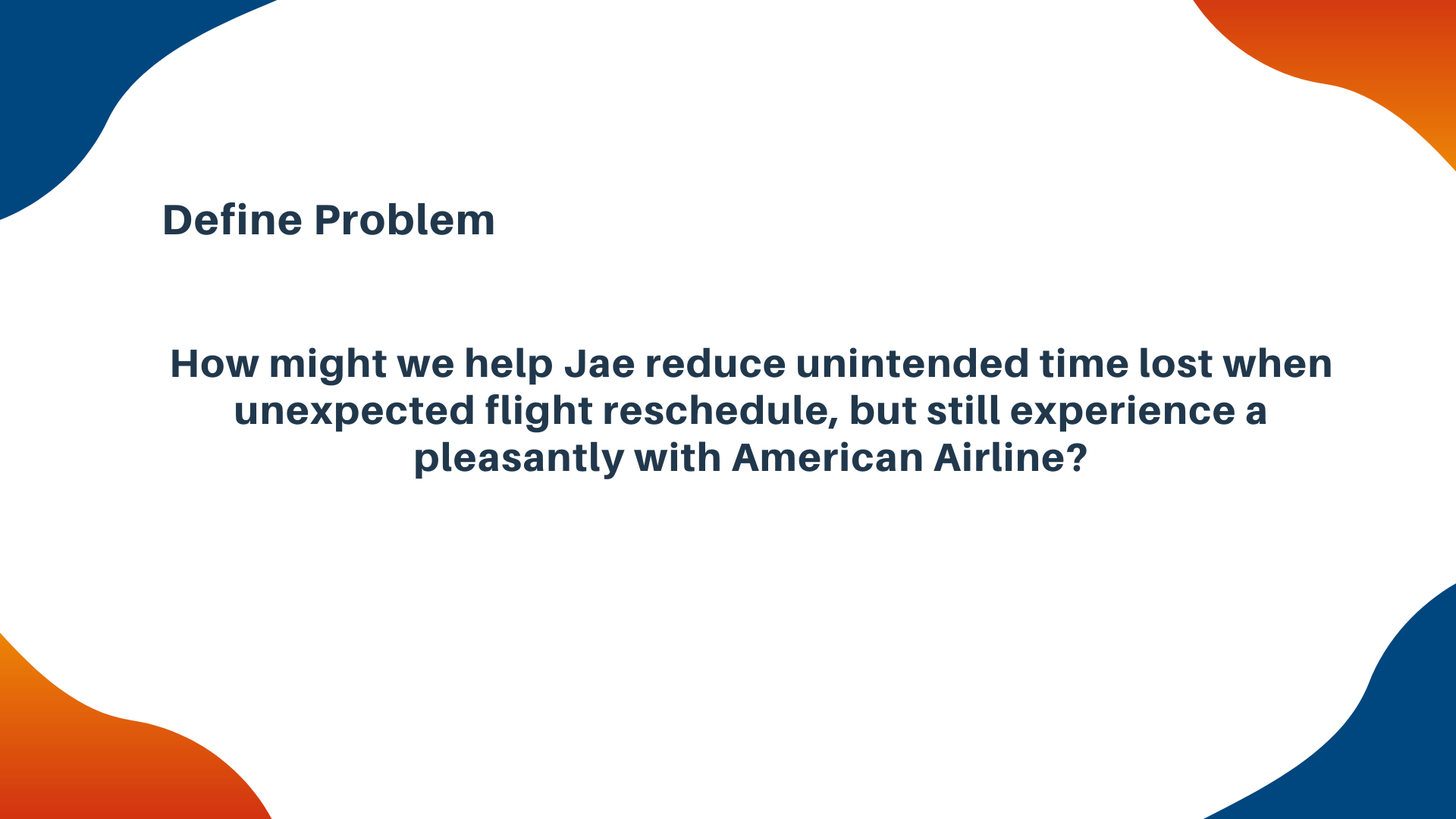 Define Problem

How might we help Jae reduce unintended time lost when unexpected flight reschedule, but still experience a pleasantly with American Airline?